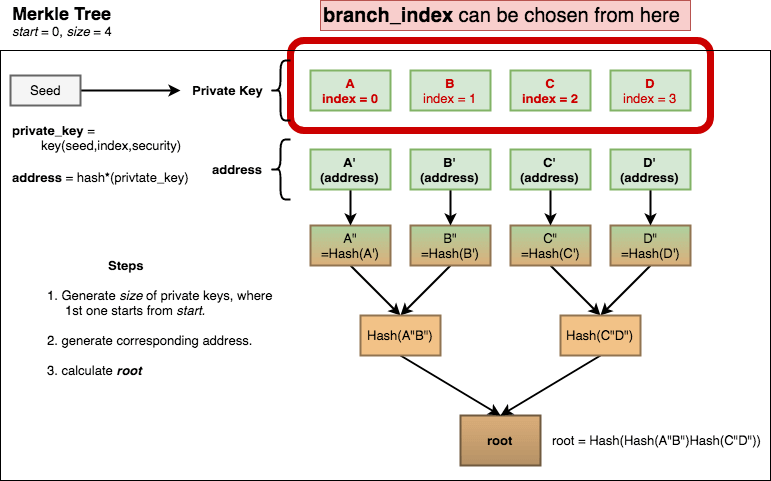 Merkle Tree
start = 0, size = 4

branch_index can be chosen from here

Seed

Private Key

A
index = 0

B
index = 1

C
index = 2

D
index = 3

private_key =
key(seed,index,security)

address = hash*(privtate_key)

address

A'
(address)

B'
(address)

C'
(address)

D'
(address)

A''
=Hash(A')

B''
=Hash(B')

C''
=Hash(C')

D''
=Hash(D')

Steps

1. Generate size of private keys, where 1st one starts from start.

2. generate corresponding address.

3. calculate root

Hash(A''B'')

Hash(C''D'')

root

root = Hash(Hash(A''B'')Hash(C''D''))